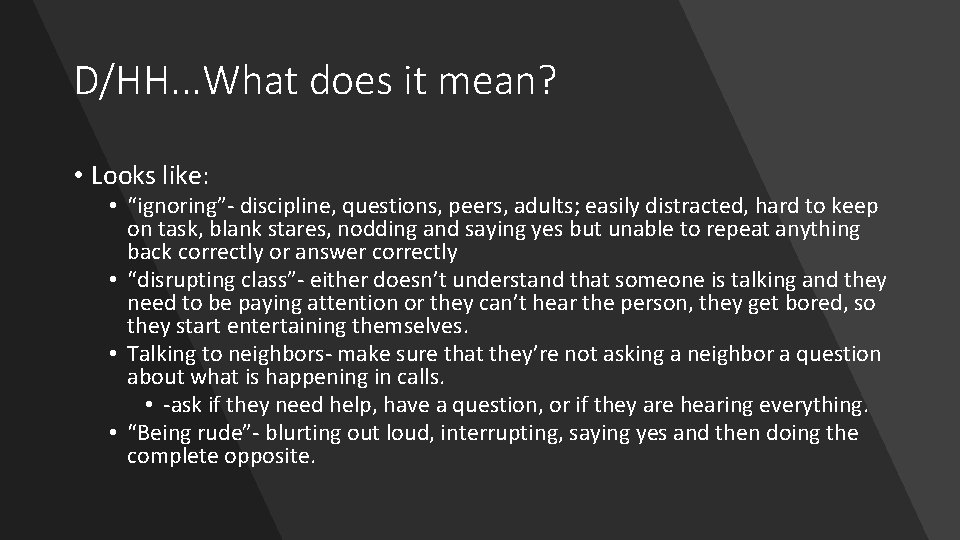 D/HH...What does it mean?

• Looks like:

• "ignoring"- discipline, questions, peers, adults; easily distracted, hard to keep on task, blank stares, nodding and saying yes but unable to repeat anything back correctly or answer correctly

• "disrupting class"- either doesn't understand that someone is talking and they need to be paying attention or they can't hear the person, they get bored, so they start entertaining themselves.

• Talking to neighbors- make sure that they're not asking a neighbor a question about what is happening in calls.

• -ask if they need help, have a question, or if they are hearing everything.

• "Being rude"- blurting out loud, interrupting, saying yes and then doing the complete opposite.